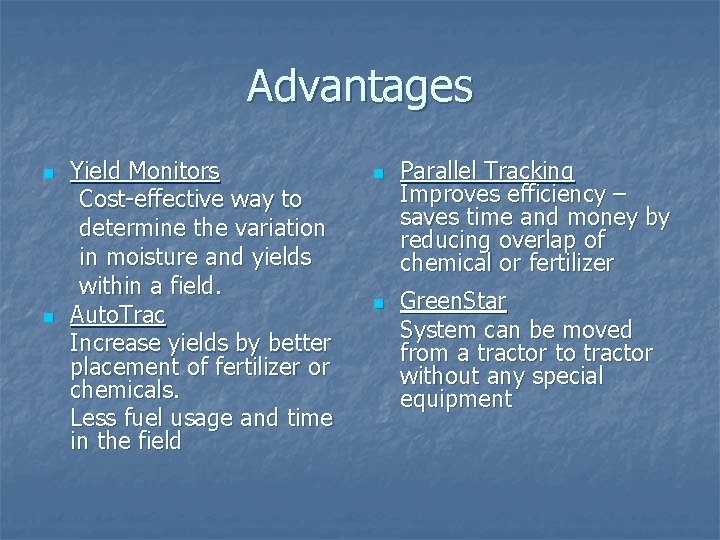 Advantages

Yield Monitors
Cost-effective way to determine the variation in moisture and yields within a field.

AutoTrac
Increase yields by better placement of fertilizer or chemicals.
Less fuel usage and time in the field

Parallel Tracking
Improves efficiency – saves time and money by reducing overlap of chemical or fertilizer

GreenStar
System can be moved from a tractor to tractor without any special equipment